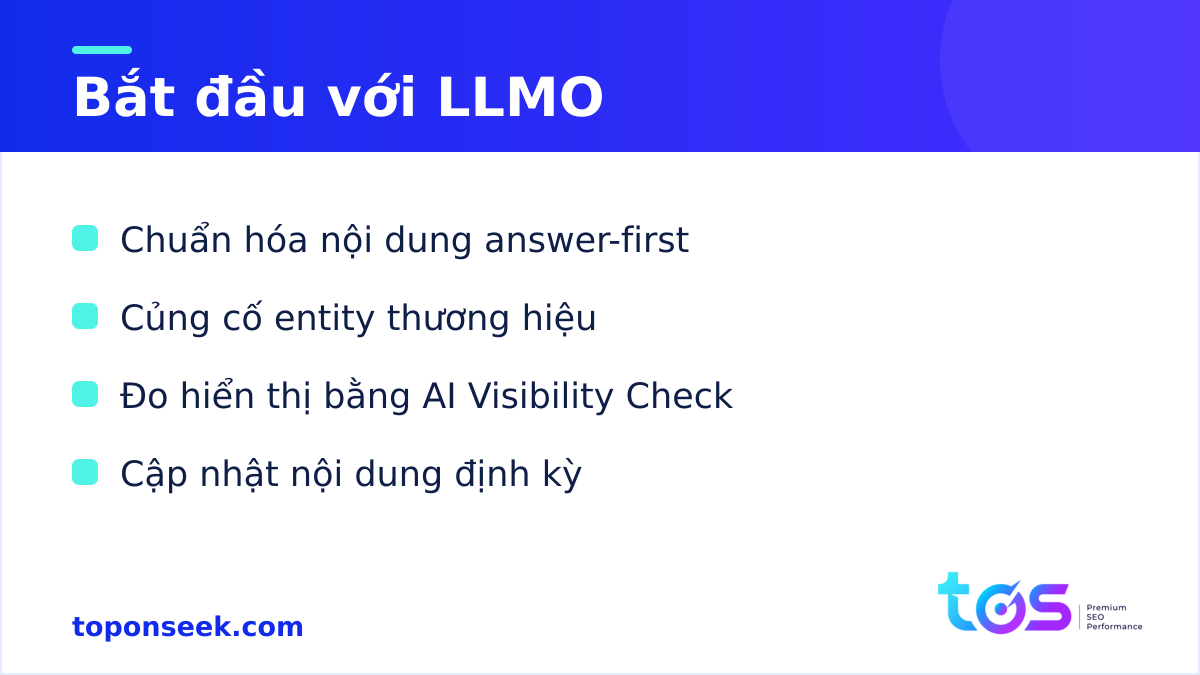 Bắt đầu với LLMO

Chuẩn hóa nội dung answer-first

Củng cố entity thương hiệu

Đo hiển thị bằng AI Visibility Check

Cập nhật nội dung định kỳ

toponseek.com

tos Premium SEO Performance